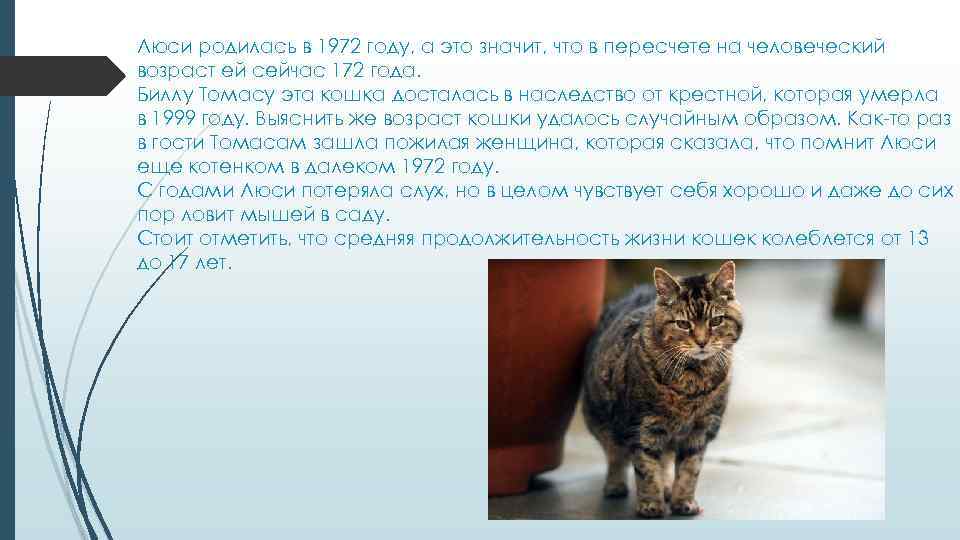 Люси родилась в 1972 году, а это значит, что в пересчете на человеческий возраст ей сейчас 172 года.
Биллу Томасу эта кошка досталась в наследство от крестной, которая умерла в 1999 году. Выяснить же возраст кошки удалось случайным образом. Как-то раз в гости Томасам зашла пожилая женщина, которая сказала, что помнит Люси еще котенком в далеком 1972 году.
С годами Люси потеряла слух, но в целом чувствует себя хорошо и даже до сих пор ловит мышей в саду.
Стоит отметить, что средняя продолжительность жизни кошек колеблется от 13 до 17 лет.